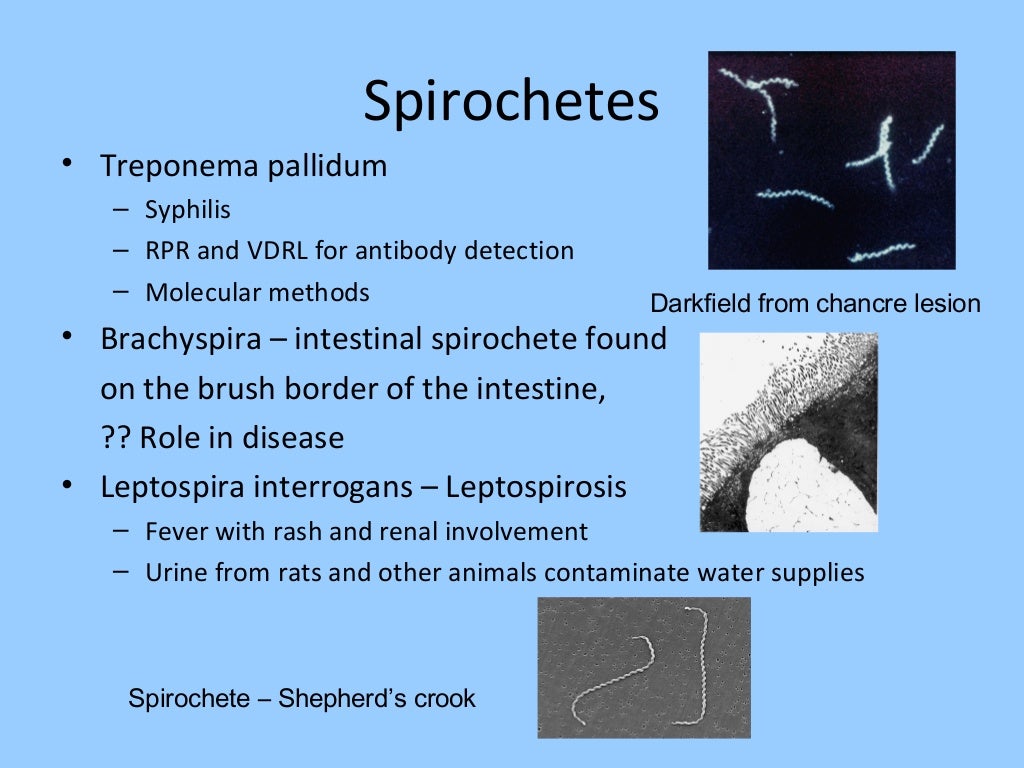 Spirochetes

• Treponema pallidum
– Syphilis
– RPR and VDRL for antibody detection
– Molecular methods

Darkfield from chancre lesion

• Brachyspira – intestinal spirochete found on the brush border of the intestine, ?? Role in disease
• Leptospira interrogans – Leptospirosis
– Fever with rash and renal involvement
– Urine from rats and other animals contaminate water supplies

Spirochete – Shepherd's crook